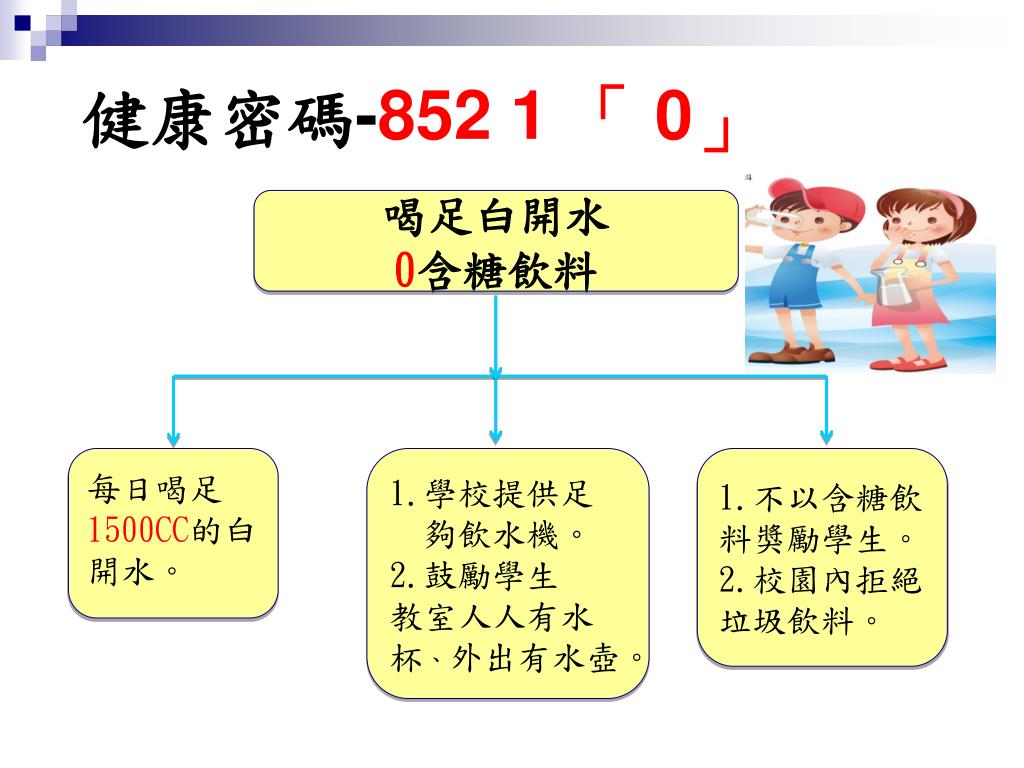 健康密碼-852 1 「 0」

喝足白開水
0含糖飲料

每日喝足1500CC的白開水。

1.學校提供足夠飲水機。
2.鼓勵學生教室人人有水杯、外出有水壺。

1.不以含糖飲料獎勵學生。
2.校園內拒絕垃圾飲料。